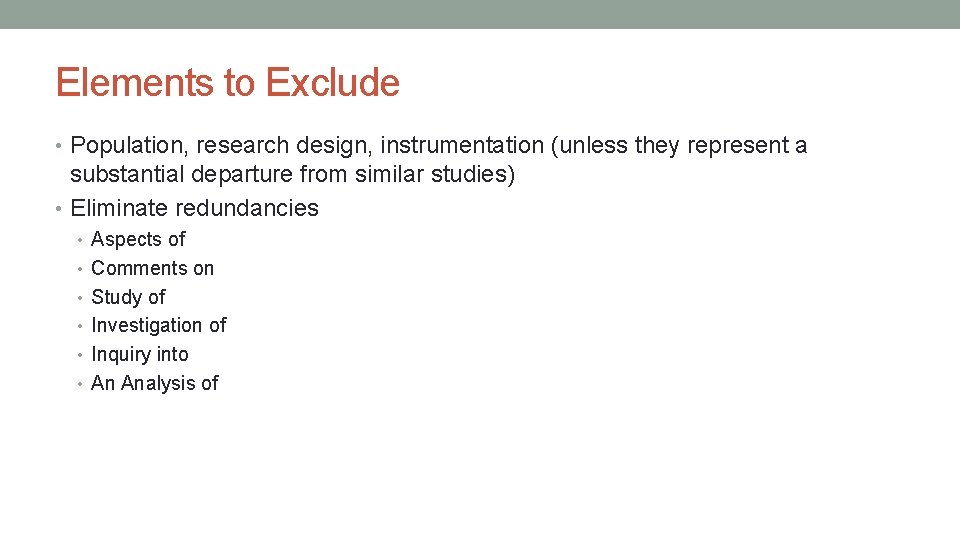 Elements to Exclude

• Population, research design, instrumentation (unless they represent a substantial departure from similar studies)
• Eliminate redundancies
  • Aspects of
  • Comments on
  • Study of
  • Investigation of
  • Inquiry into
  • An Analysis of